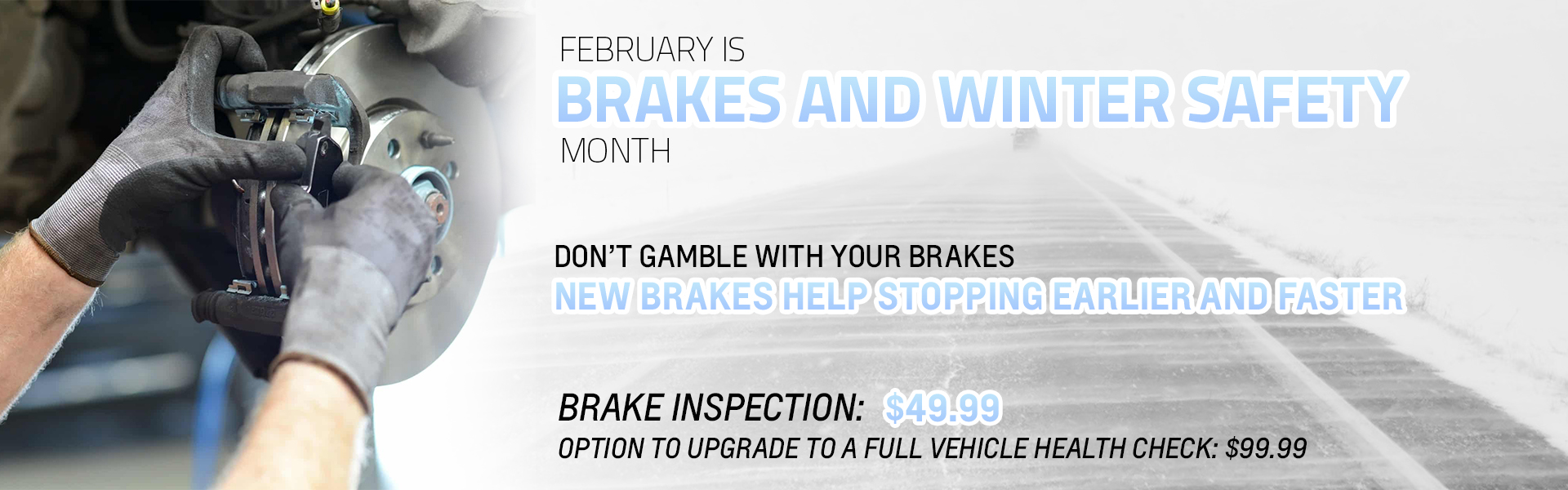 FEBRUARY IS
BRAKES AND WINTER SAFETY
MONTH

DON'T GAMBLE WITH YOUR BRAKES
NEW BRAKES HELP STOPPING EARLIER AND FASTER

BRAKE INSPECTION: \$49.99
OPTION TO UPGRADE TO A FULL VEHICLE HEALTH CHECK: \$99.99